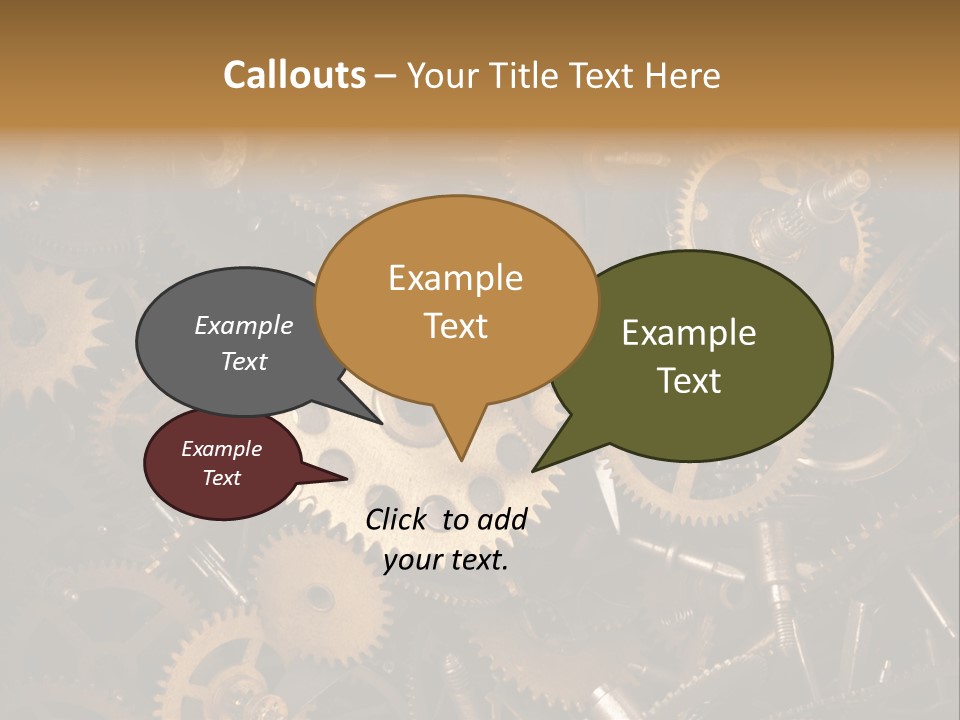 Callouts – Your Title Text Here

Example Text

Example Text

Example Text

Example Text

Click to add your text.